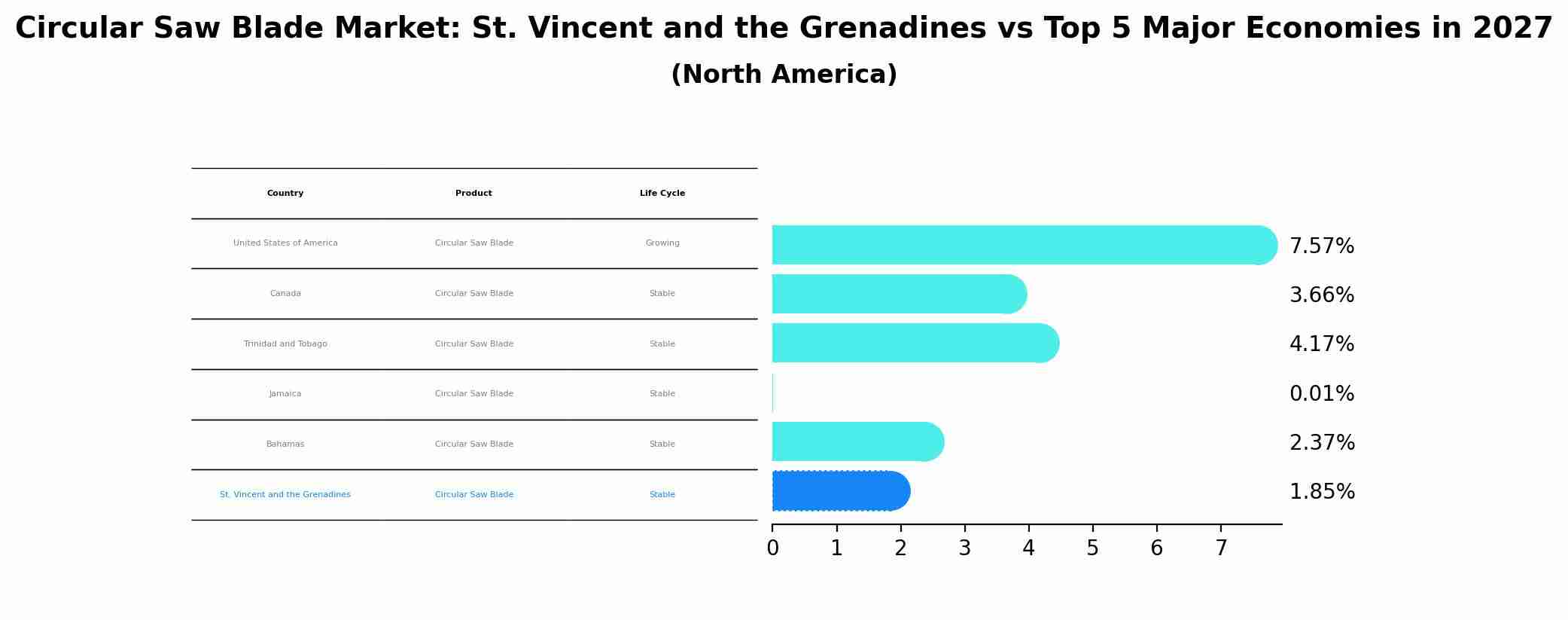 Circular Saw Blade Market: St. Vincent and the Grenadines vs Top 5 Major Economies in 2027
(North America)

| Country | Product | Life Cycle |
|---|---|---|
| United States of America | Circular Saw Blade | Growing |
| Canada | Circular Saw Blade | Stable |
| Trinidad and Tobago | Circular Saw Blade | Stable |
| Jamaica | Circular Saw Blade | Stable |
| Bahamas | Circular Saw Blade | Stable |
| St. Vincent and the Grenadines | Circular Saw Blade | Stable |

7.57%
3.66%
4.17%
0.01%
2.37%
1.85%

0 1 2 3 4 5 6 7